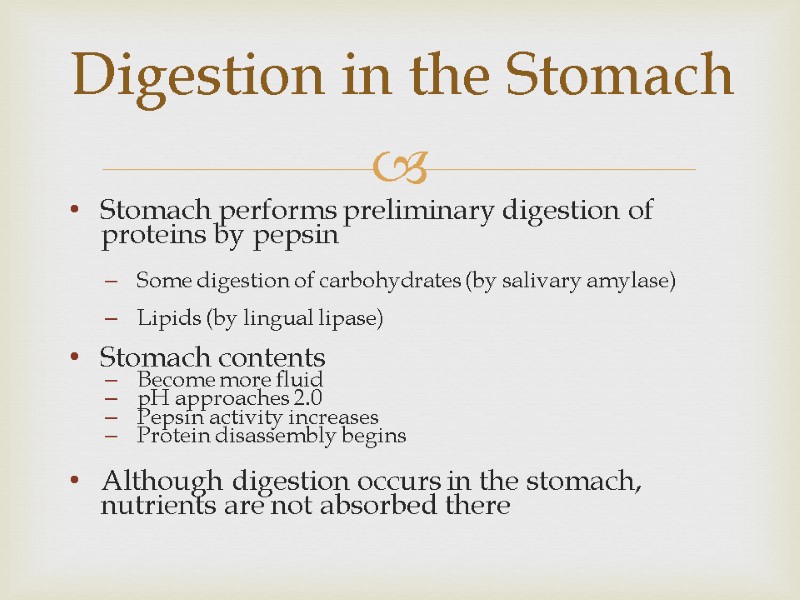 Digestion in the Stomach

• Stomach performs preliminary digestion of proteins by pepsin

– Some digestion of carbohydrates (by salivary amylase)

– Lipids (by lingual lipase)

• Stomach contents
– Become more fluid
– pH approaches 2.0
– Pepsin activity increases
– Protein disassembly begins

• Although digestion occurs in the stomach, nutrients are not absorbed there